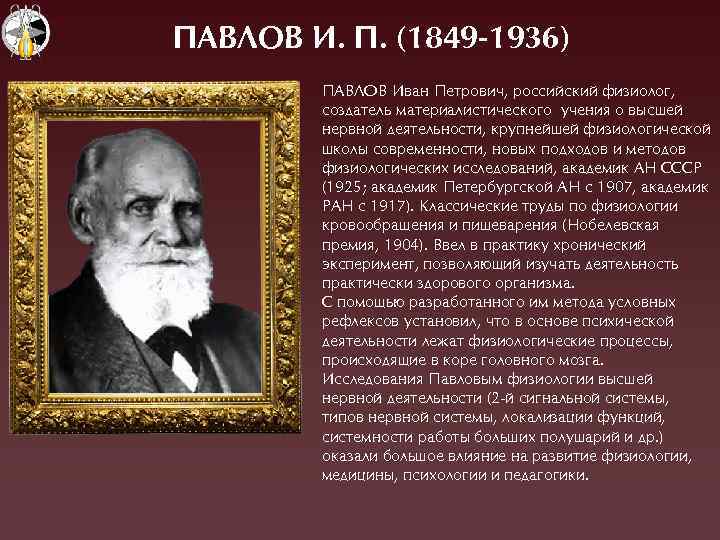 ПАВЛОВ И. П. (1849-1936)

ПАВЛОВ Иван Петрович, российский физиолог, создатель материалистического учения о высшей нервной деятельности, крупнейшей физиологической школы современности, новых подходов и методов физиологических исследований, академик АН СССР (1925; академик Петербургской АН с 1907, академик РАН с 1917). Классические труды по физиологии кровообращения и пищеварения (Нобелевская премия, 1904). Ввел в практику хронический эксперимент, позволяющий изучать деятельность практически здорового организма.
С помощью разработанного им метода условных рефлексов установил, что в основе психической деятельности лежат физиологические процессы, происходящие в коре головного мозга.
Исследования Павловым физиологии высшей нервной деятельности (2-й сигнальной системы, типов нервной системы, локализации функций, системности работы больших полушарий и др.) оказали большое влияние на развитие физиологии, медицины, психологии и педагогики.